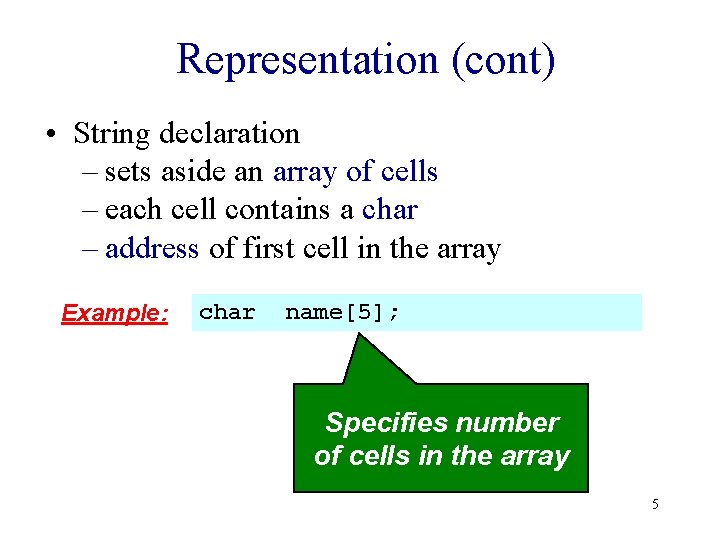 Representation (cont)

• String declaration
– sets aside an array of cells
– each cell contains a char
– address of first cell in the array

Example: char name[5];

Specifies number of cells in the array

5